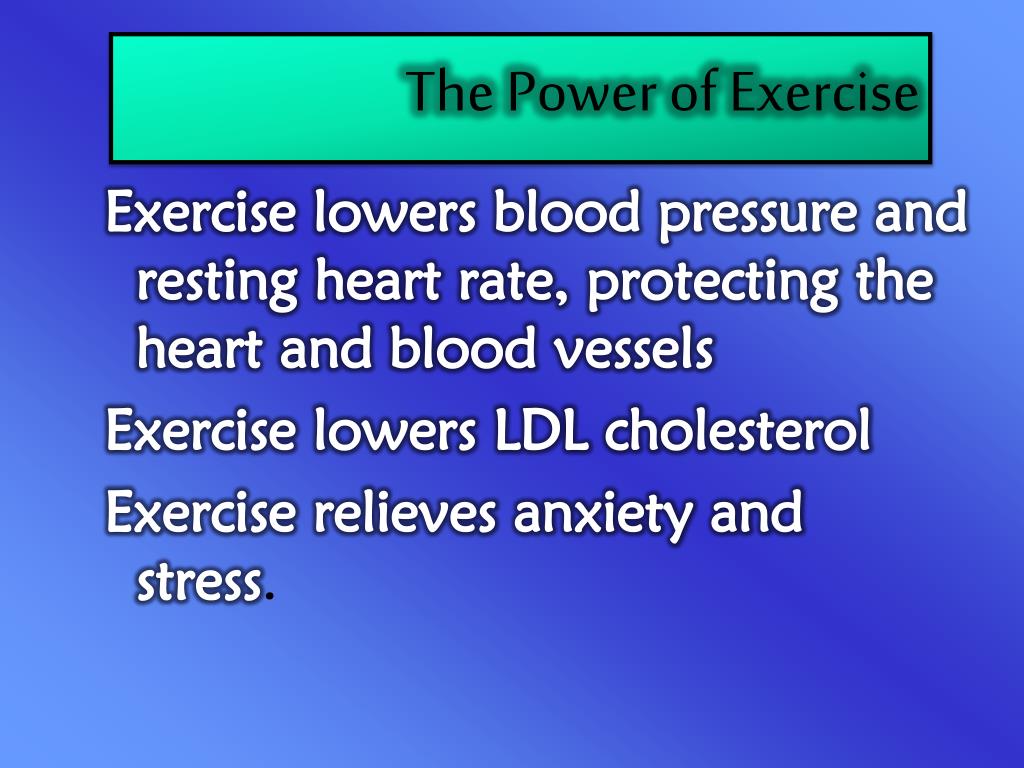 The Power of Exercise

Exercise lowers blood pressure and resting heart rate, protecting the heart and blood vessels

Exercise lowers LDL cholesterol

Exercise relieves anxiety and stress.